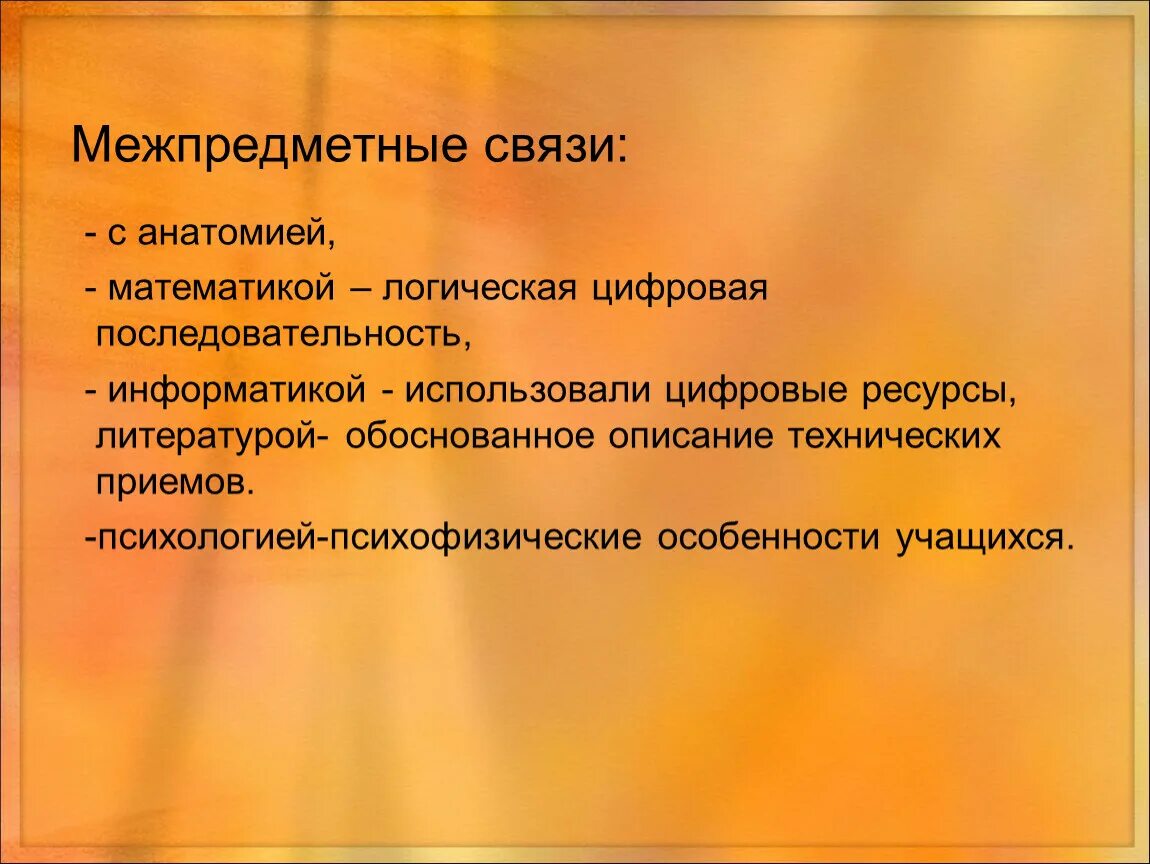 Межпредметные связи:

- с анатомией,

- математикой – логическая цифровая последовательность,

- информатикой - использовали цифровые ресурсы, литературой- обоснованное описание технических приемов.

-психологией-психофизические особенности учащихся.